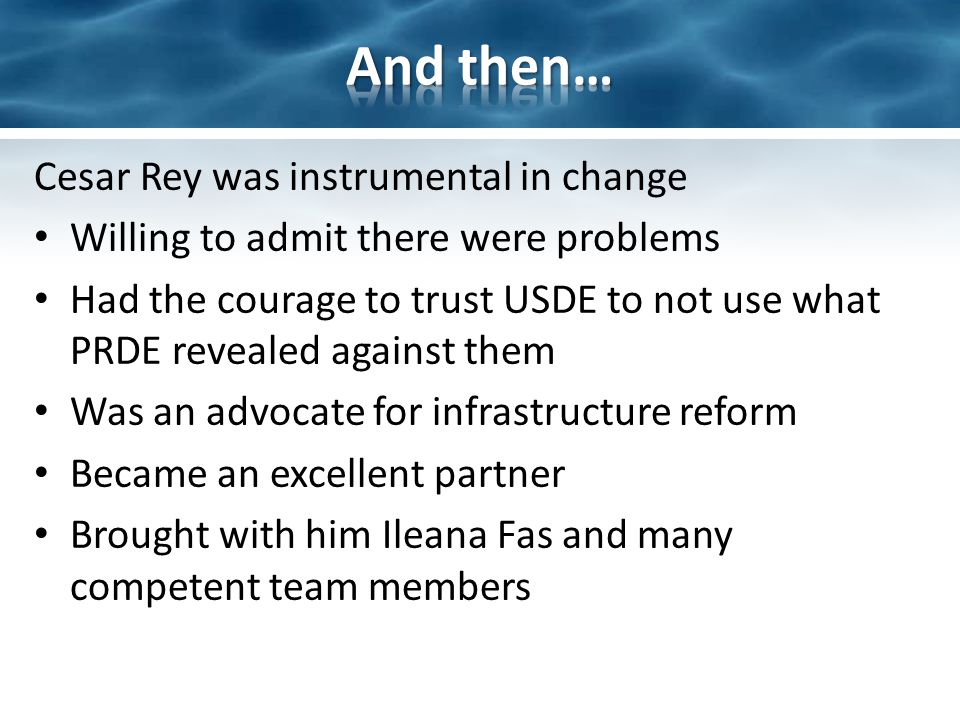 And then…

Cesar Rey was instrumental in change

• Willing to admit there were problems
• Had the courage to trust USDE to not use what PRDE revealed against them
• Was an advocate for infrastructure reform
• Became an excellent partner
• Brought with him Ileana Fas and many competent team members